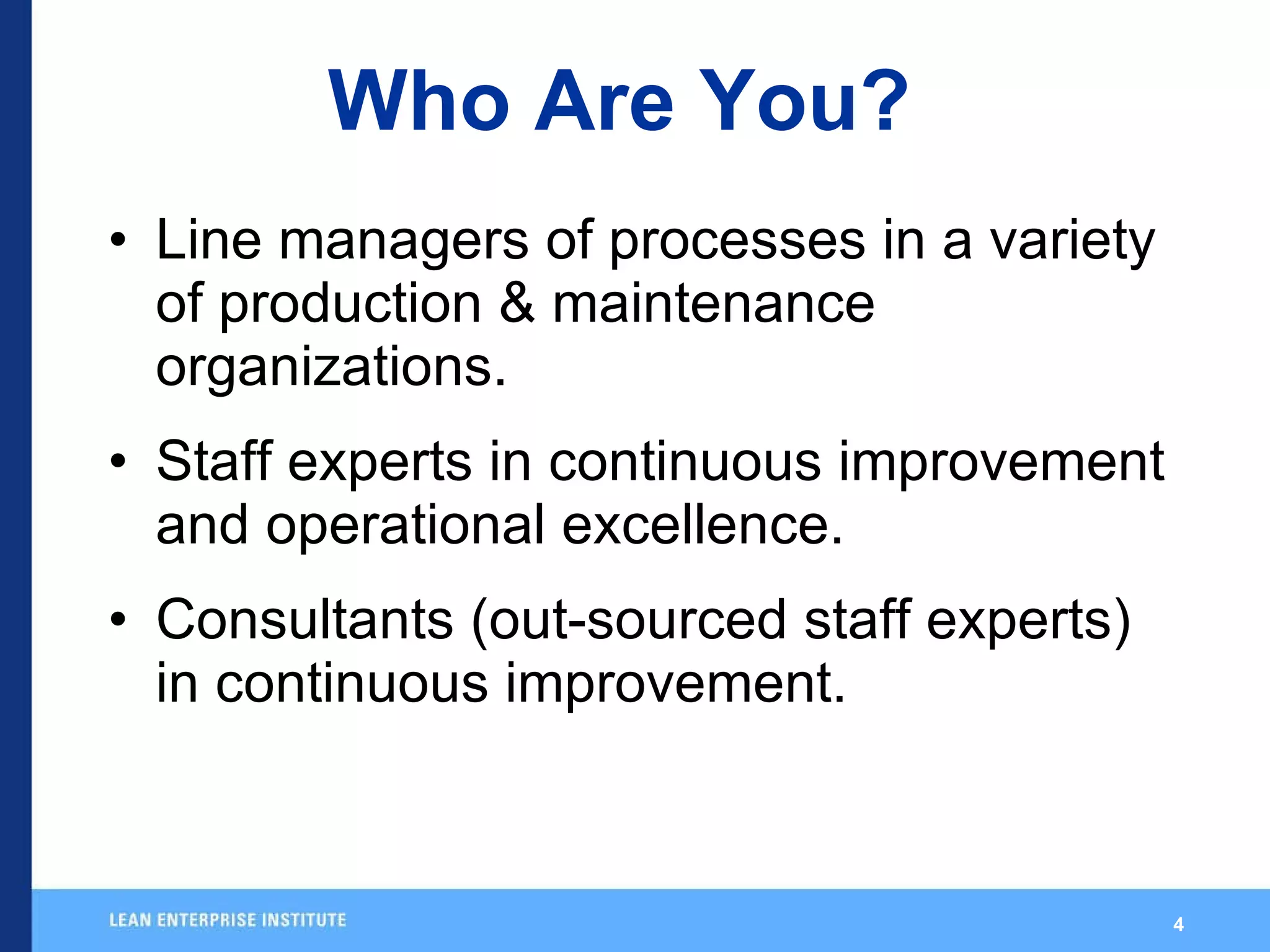 Who Are You?

• Line managers of processes in a variety of production & maintenance organizations.

• Staff experts in continuous improvement and operational excellence.

• Consultants (out-sourced staff experts) in continuous improvement.

LEAN ENTERPRISE INSTITUTE

4